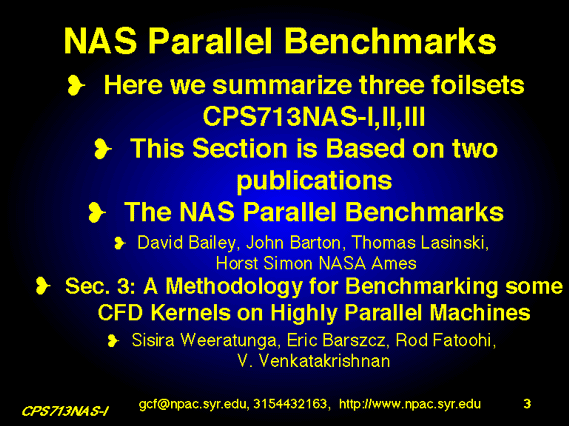 NAS Parallel Benchmarks

Here we summarize three foilsets CPS713NAS-I,II,III

This Section is Based on two publications

The NAS Parallel Benchmarks

David Bailey, John Barton, Thomas Lasinski, Horst Simon NASA Ames

Sec. 3: A Methodology for Benchmarking some CFD Kernels on Highly Parallel Machines

Sisira Weeratunga, Eric Barszcz, Rod Fatoohi, V. Venkatakrishnan

CPS713NAS-I gcf@npac.syr.edu, 3154432163, http://www.npac.syr.edu 3